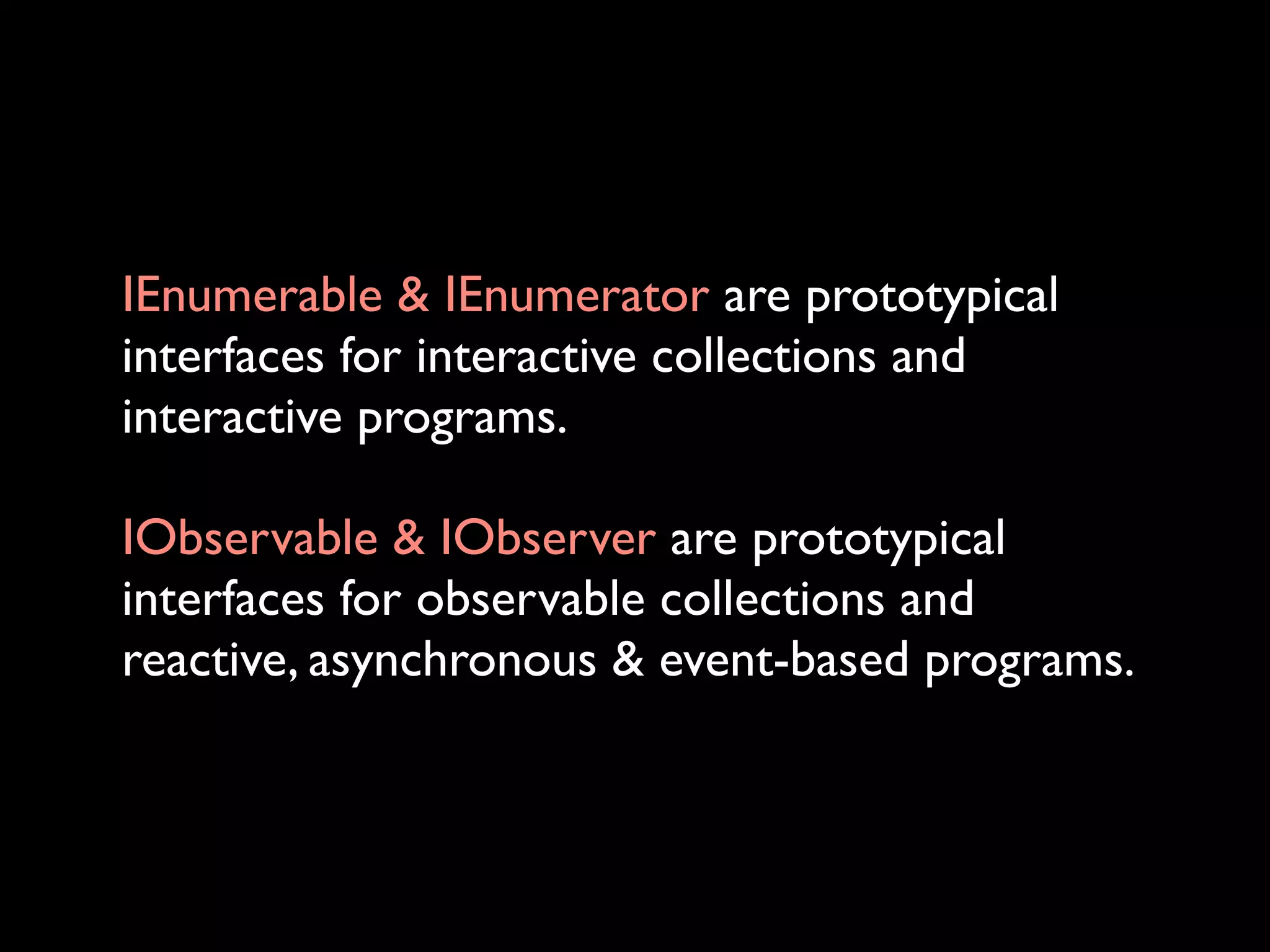 IEnumerable & IEnumerator are prototypical interfaces for interactive collections and interactive programs.

IObservable & IObserver are prototypical interfaces for observable collections and reactive, asynchronous & event-based programs.